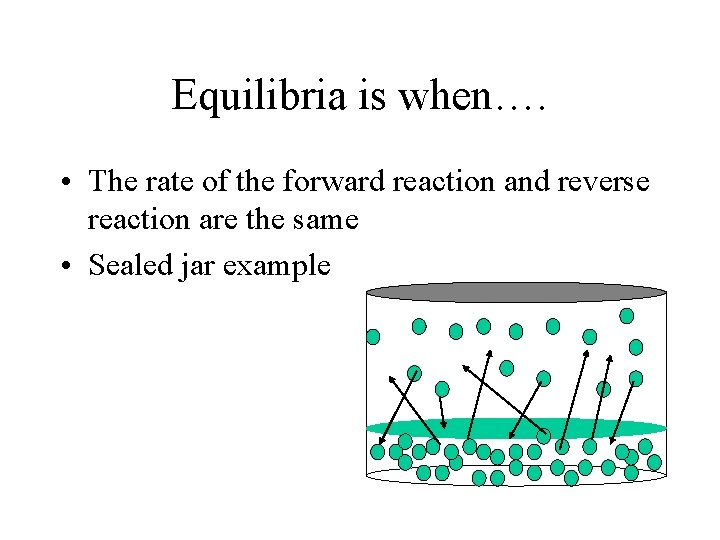 Equilibria is when….

• The rate of the forward reaction and reverse reaction are the same

• Sealed jar example